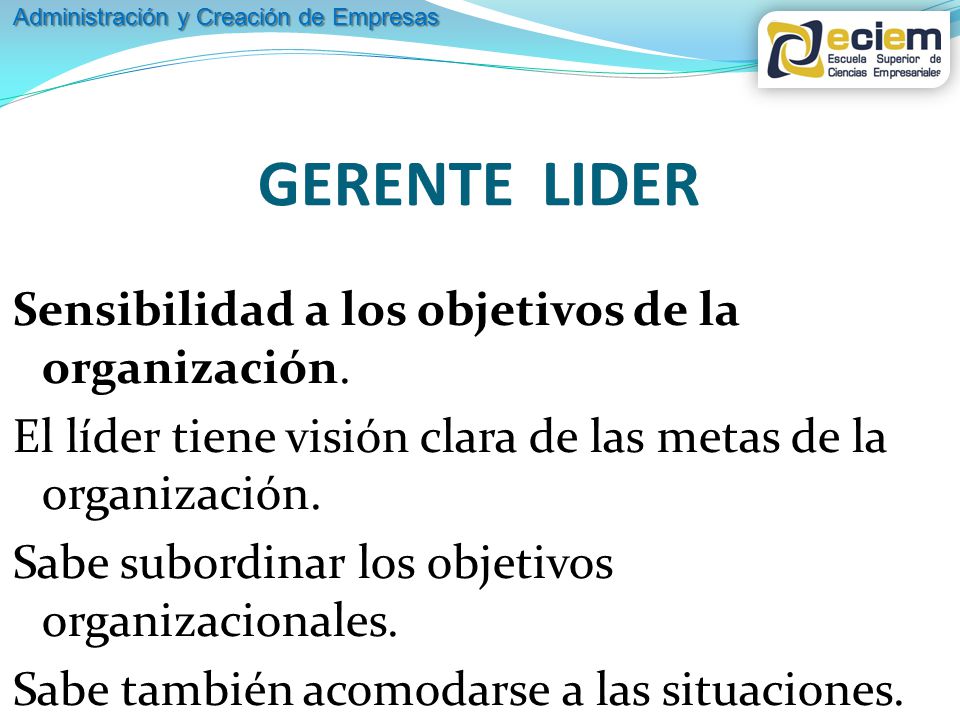 Administración y Creación de Empresas

eciem
Escuela Superior de
Ciencias Empresariales

GERENTE LIDER

Sensibilidad a los objetivos de la organización.

El líder tiene visión clara de las metas de la organización.

Sabe subordinar los objetivos organizacionales.

Sabe también acomodarse a las situaciones.